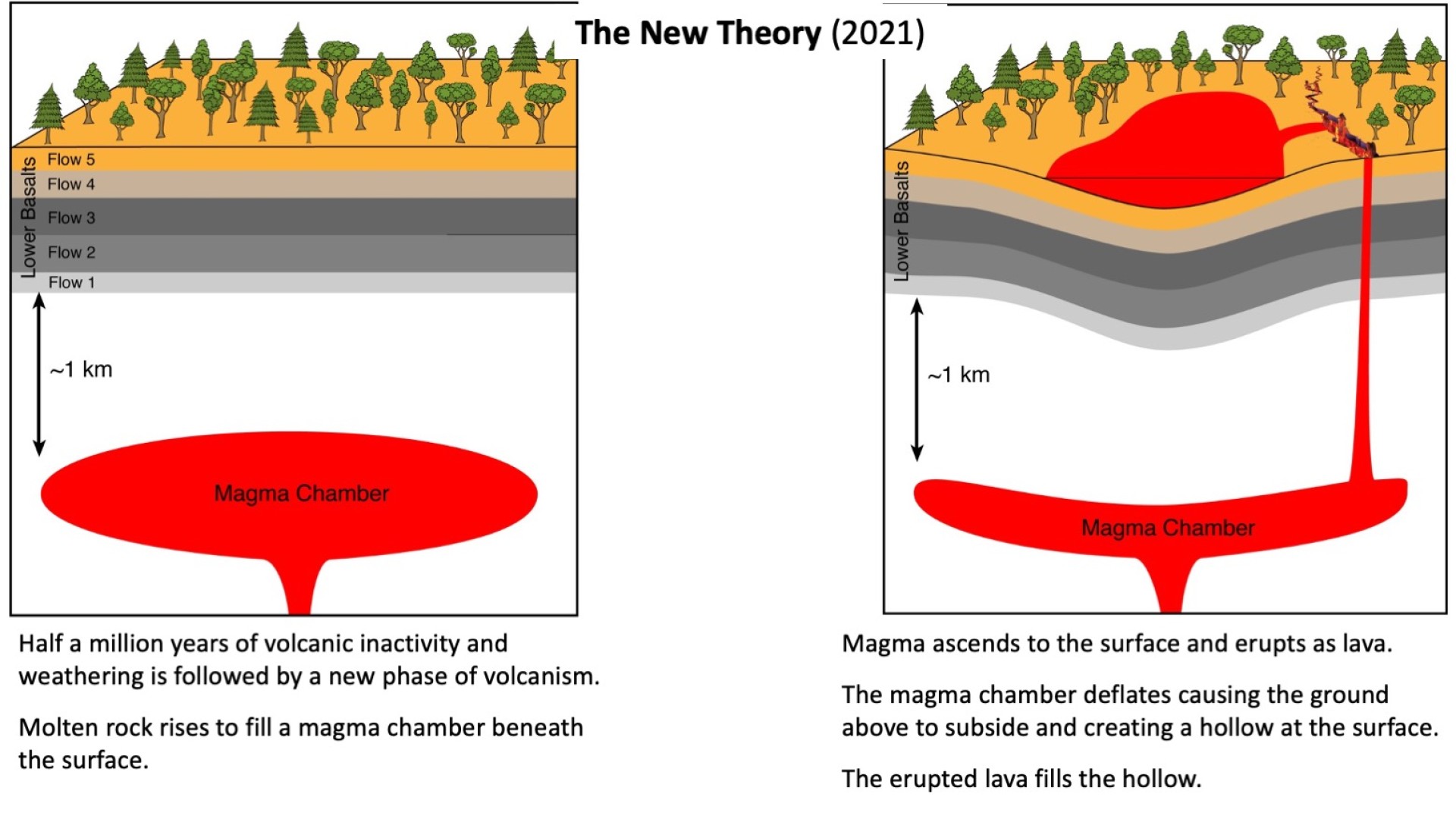 The New Theory (2021)

Lower Basalts

Flow 5

Flow 4

Flow 3

Flow 2

Flow 1

~1 km

Magma Chamber

Half a million years of volcanic inactivity and weathering is followed by a new phase of volcanism.

Molten rock rises to fill a magma chamber beneath the surface.

Lower Basalts

~1 km

Magma Chamber

Magma ascends to the surface and erupts as lava.

The magma chamber deflates causing the ground above to subside and creating a hollow at the surface.

The erupted lava fills the hollow.